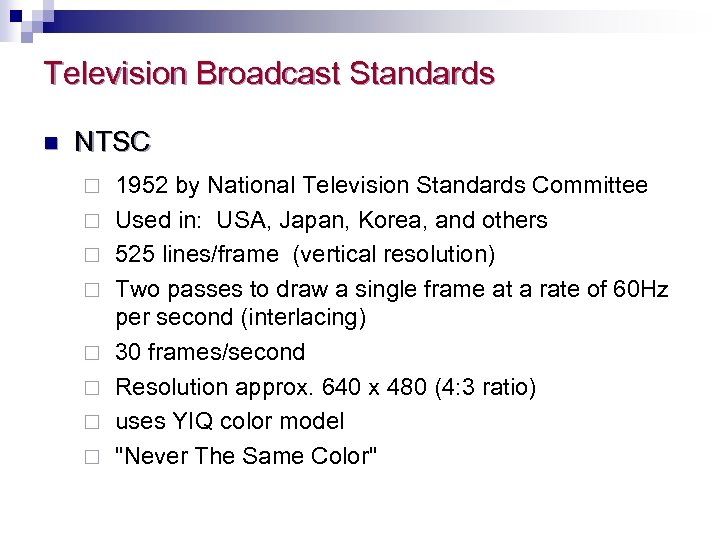 Television Broadcast Standards

NTSC

1952 by National Television Standards Committee

Used in: USA, Japan, Korea, and others

525 lines/frame (vertical resolution)

Two passes to draw a single frame at a rate of 60Hz per second (interlacing)

30 frames/second

Resolution approx. 640 x 480 (4:3 ratio)

uses YIQ color model

"Never The Same Color"